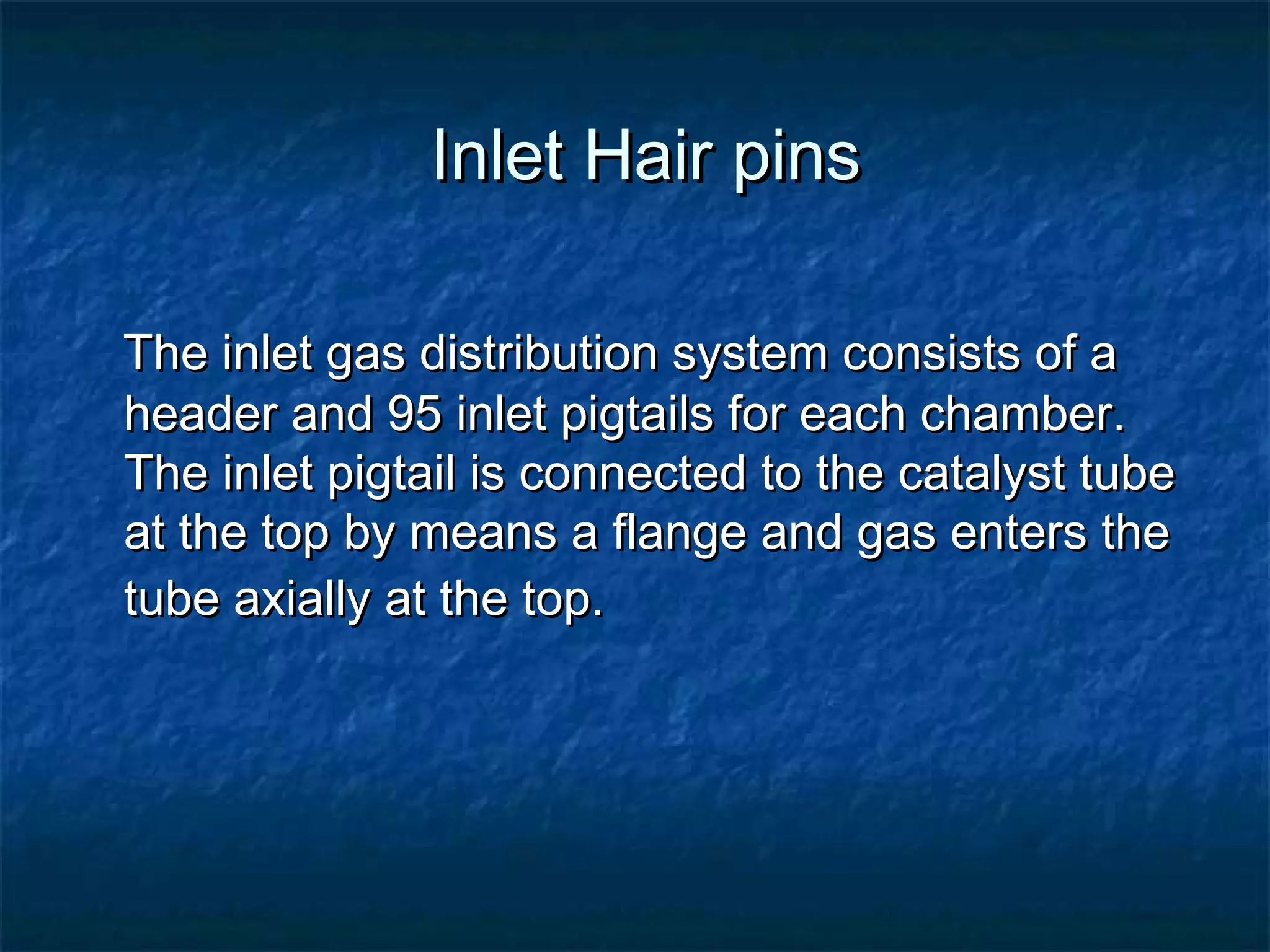 Inlet Hair pins

The inlet gas distribution system consists of a header and 95 inlet pigtails for each chamber. The inlet pigtail is connected to the catalyst tube at the top by means a flange and gas enters the tube axially at the top.